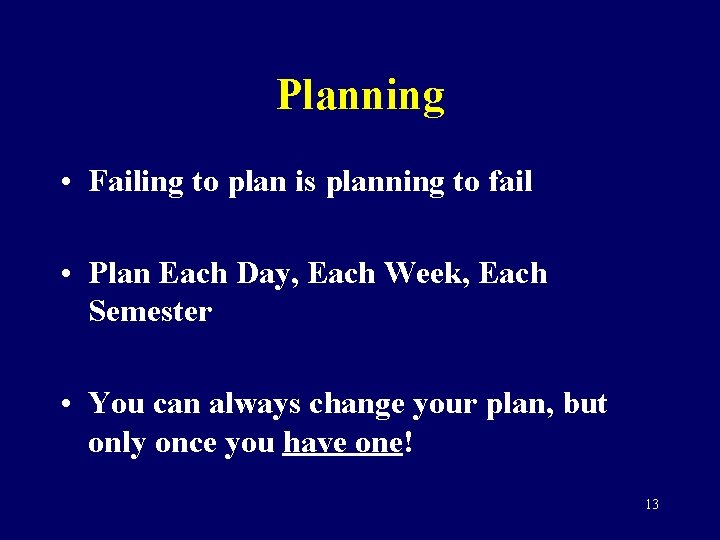 Planning

• Failing to plan is planning to fail

• Plan Each Day, Each Week, Each Semester

• You can always change your plan, but only once you have one!

13